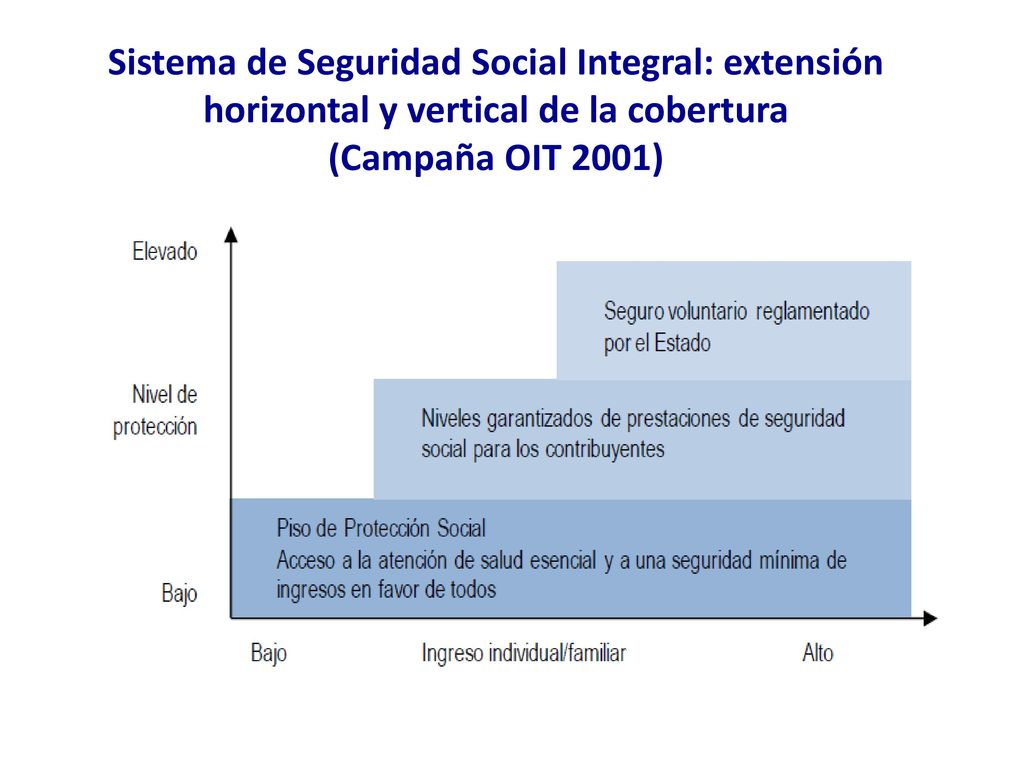 Sistema de Seguridad Social Integral: extensión horizontal y vertical de la cobertura (Campaña OIT 2001)

Elevado

Nivel de protección

Bajo

Seguro voluntario reglamentado por el Estado

Niveles garantizados de prestaciones de seguridad social para los contribuyentes

Piso de Protección Social
Acceso a la atención de salud esencial y a una seguridad mínima de ingresos en favor de todos

Bajo

Ingreso individual/familiar

Alto